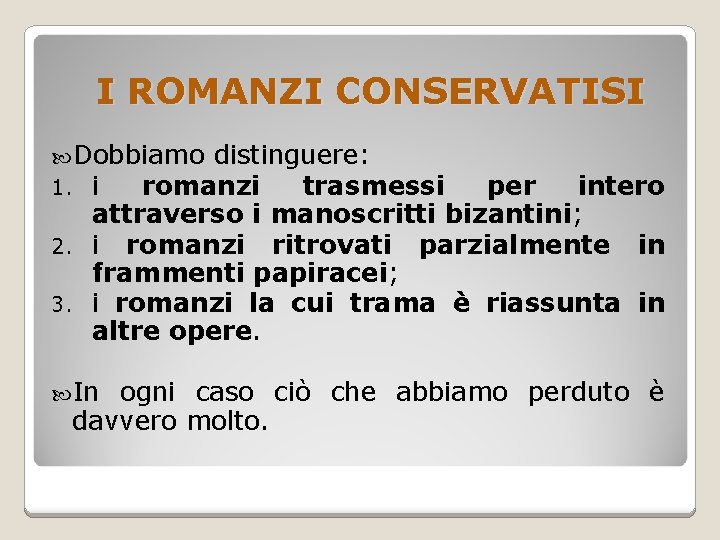 I ROMANZI CONSERVATISI

Dobbiamo distinguere:
1. i romanzi trasmessi per intero attraverso i manoscritti bizantini;
2. i romanzi ritrovati parzialmente in frammenti papiracei;
3. i romanzi la cui trama è riassunta in altre opere.

In ogni caso ciò che abbiamo perduto è davvero molto.